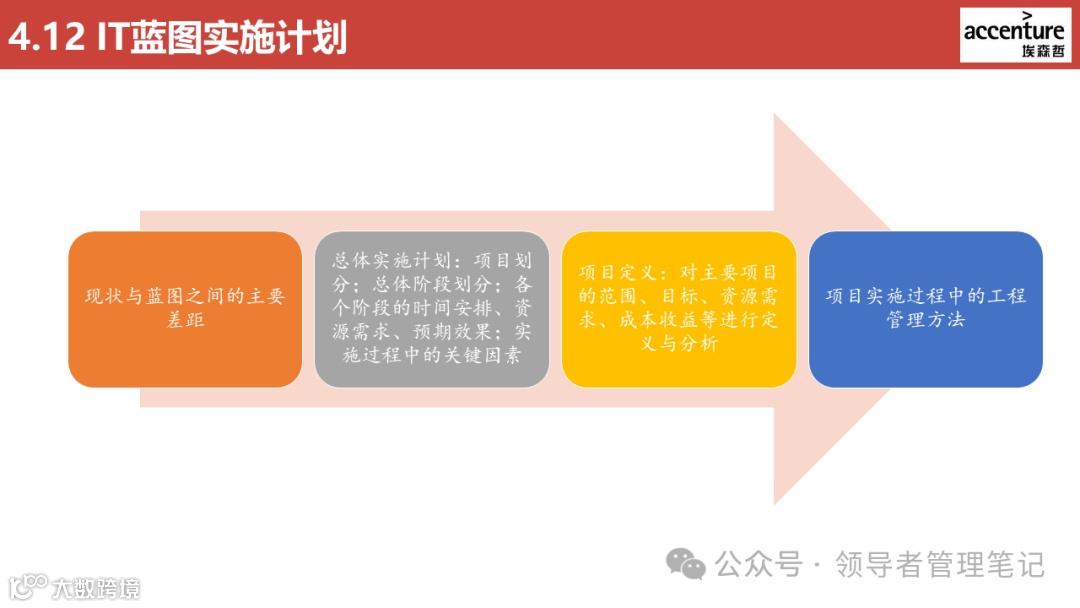 4.12 IT蓝图实施计划

accenture
埃森哲

现状与蓝图之间的主要差距

总体实施计划：项目划分；总体阶段划分；各个阶段的时间安排、资源需求、预期效果；实施过程中的关键因素

项目定义：对主要项目的范围、目标、资源需求、成本收益等进行定义与分析

项目实施过程中的工程管理方法

公众号 · 领导者管理笔记

大数跨境